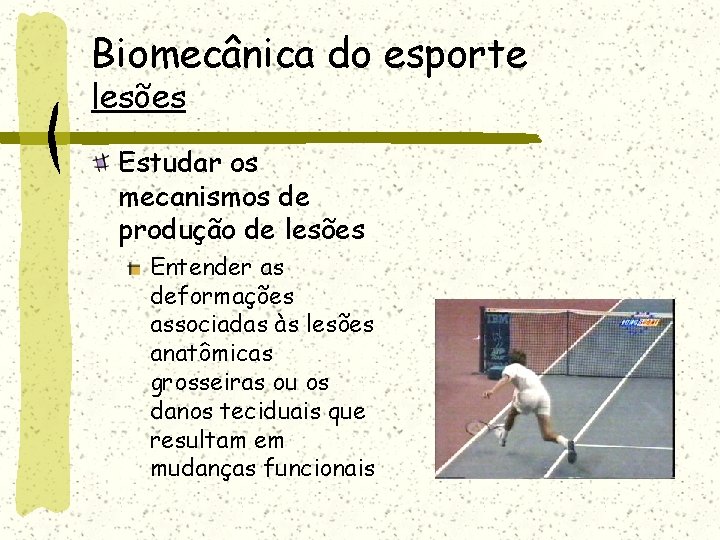 Biomecânica do esporte
lesões

Estudar os mecanismos de produção de lesões

Entender as deformações associadas às lesões anatômicas grosseiras ou os danos teciduais que resultam em mudanças funcionais

IBM